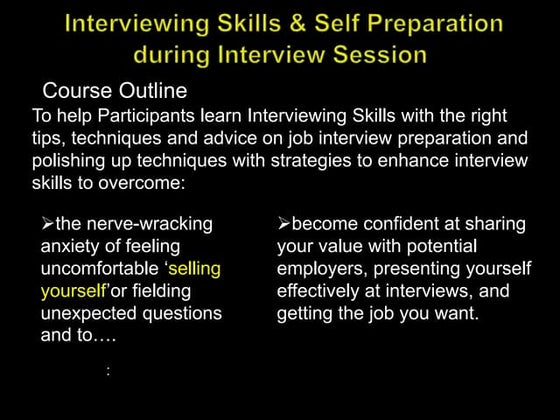 Interviewing Skills & Self Preparation during Interview Session

Course Outline

To help Participants learn Interviewing Skills with the right tips, techniques and advice on job interview preparation and polishing up techniques with strategies to enhance interview skills to overcome:

➢the nerve-wracking anxiety of feeling uncomfortable ‘selling yourself’or fielding unexpected questions and to….

:

➢become confident at sharing your value with potential employers, presenting yourself effectively at interviews, and getting the job you want.